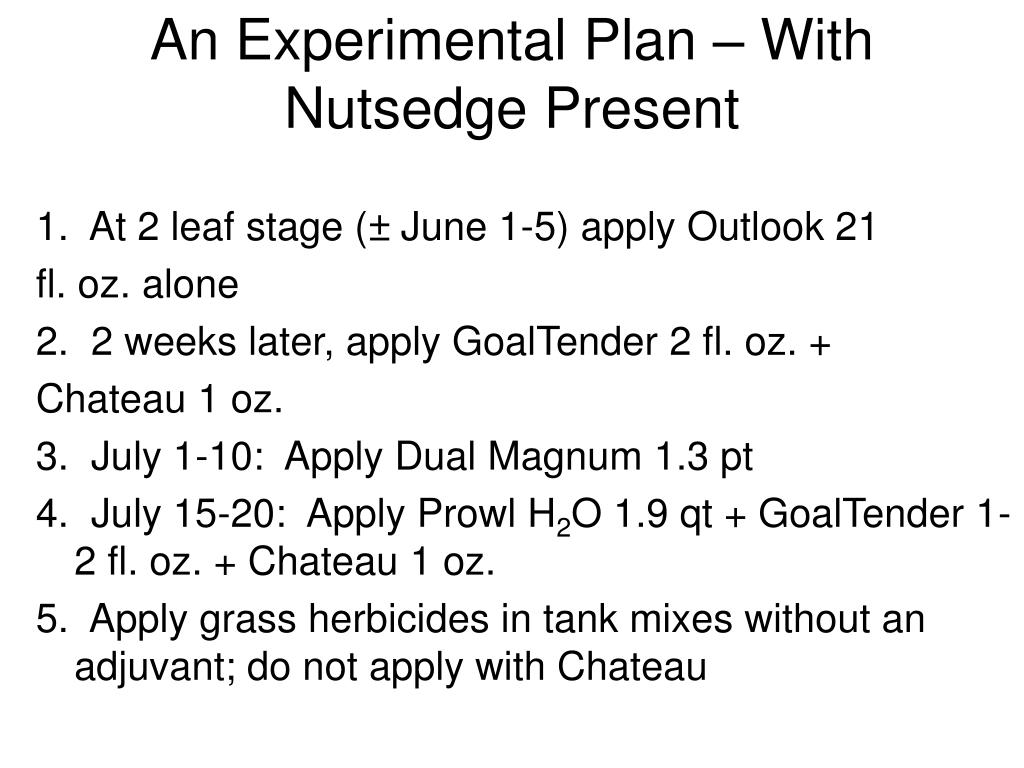 An Experimental Plan – With Nutsedge Present

1. At 2 leaf stage (± June 1-5) apply Outlook 21

fl. oz. alone

2. 2 weeks later, apply GoalTender 2 fl. oz. +

Chateau 1 oz.

3. July 1-10: Apply Dual Magnum 1.3 pt

4. July 15-20: Apply Prowl $H_2O$ 1.9 qt + GoalTender 1-2 fl. oz. + Chateau 1 oz.

5. Apply grass herbicides in tank mixes without an adjuvant; do not apply with Chateau